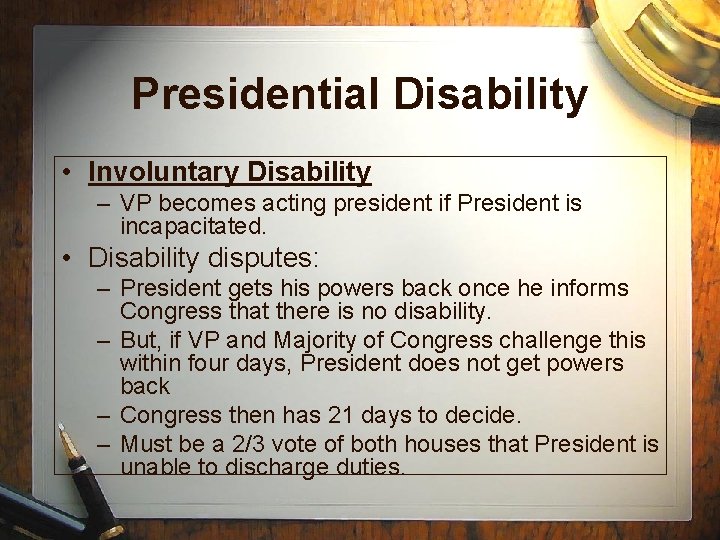 Presidential Disability

• Involuntary Disability
  – VP becomes acting president if President is incapacitated.
• Disability disputes:
  – President gets his powers back once he informs Congress that there is no disability.
  – But, if VP and Majority of Congress challenge this within four days, President does not get powers back
  – Congress then has 21 days to decide.
  – Must be a 2/3 vote of both houses that President is unable to discharge duties.